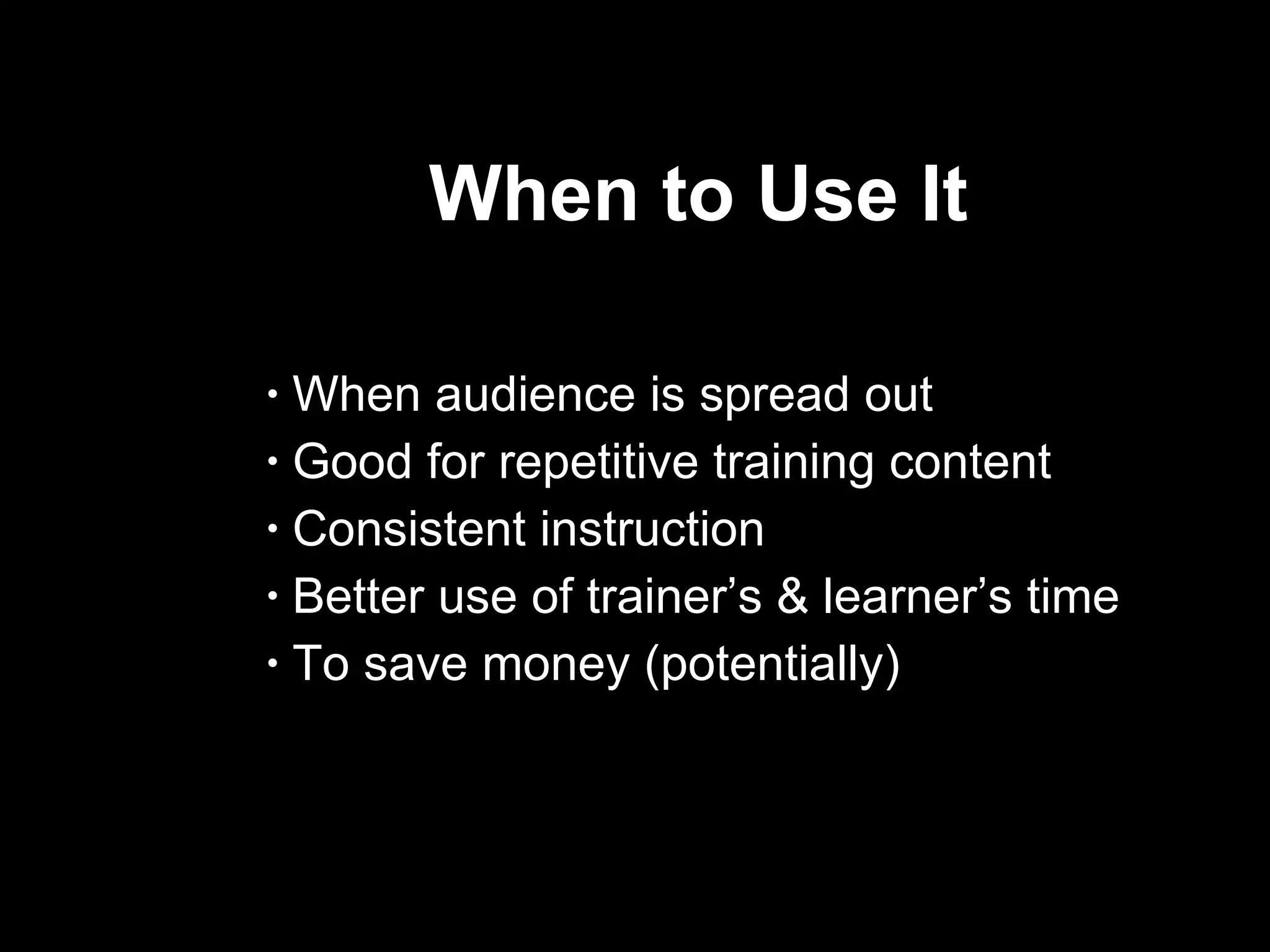 When to Use It

• When audience is spread out
• Good for repetitive training content
• Consistent instruction
• Better use of trainer’s & learner’s time
• To save money (potentially)